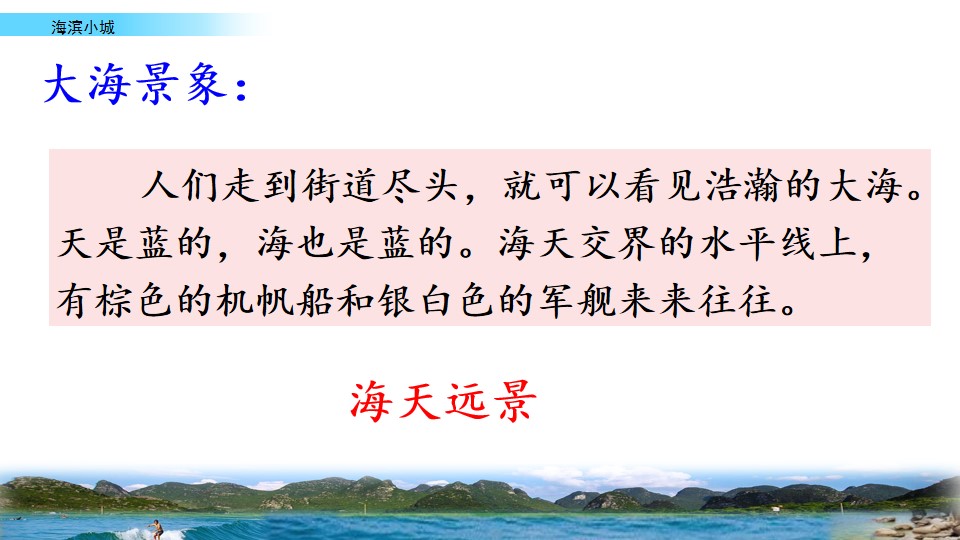 海滨小城

大海景象：

人们走到街道尽头，就可以看见浩瀚的大海。天是蓝的，海也是蓝的。海天交界的水平线上，有棕色的机帆船和银白色的军舰来来往往。

海天远景